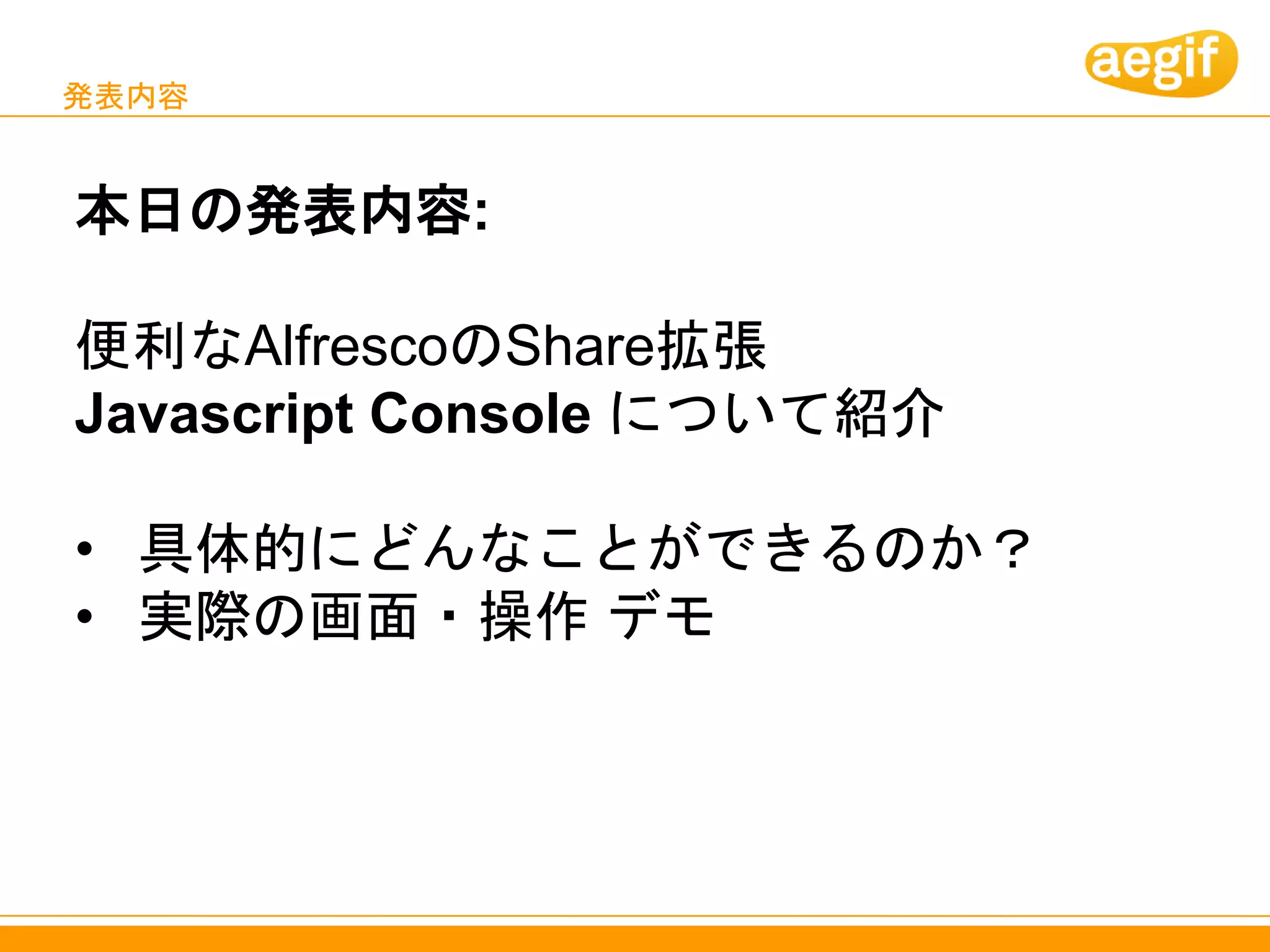 発表内容

aegif

本日の発表内容:

便利なAlfrescoのShare拡張
Javascript Console について紹介

• 具体的にどんなことができるのか？
• 実際の画面・操作 デモ